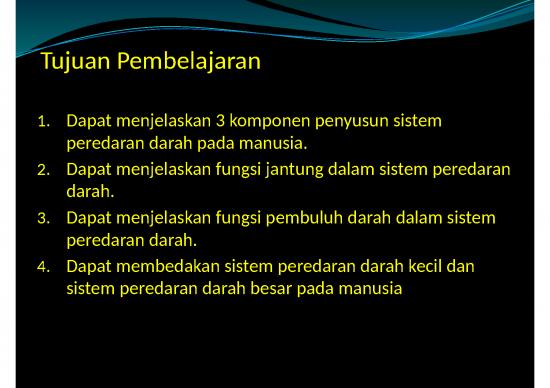 Tujuan Pembelajaran

1. Dapat menjelaskan 3 komponen penyusun sistem peredaran darah pada manusia.
2. Dapat menjelaskan fungsi jantung dalam sistem peredaran darah.
3. Dapat menjelaskan fungsi pembuluh darah dalam sistem peredaran darah.
4. Dapat membedakan sistem peredaran darah kecil dan sistem peredaran darah besar pada manusia